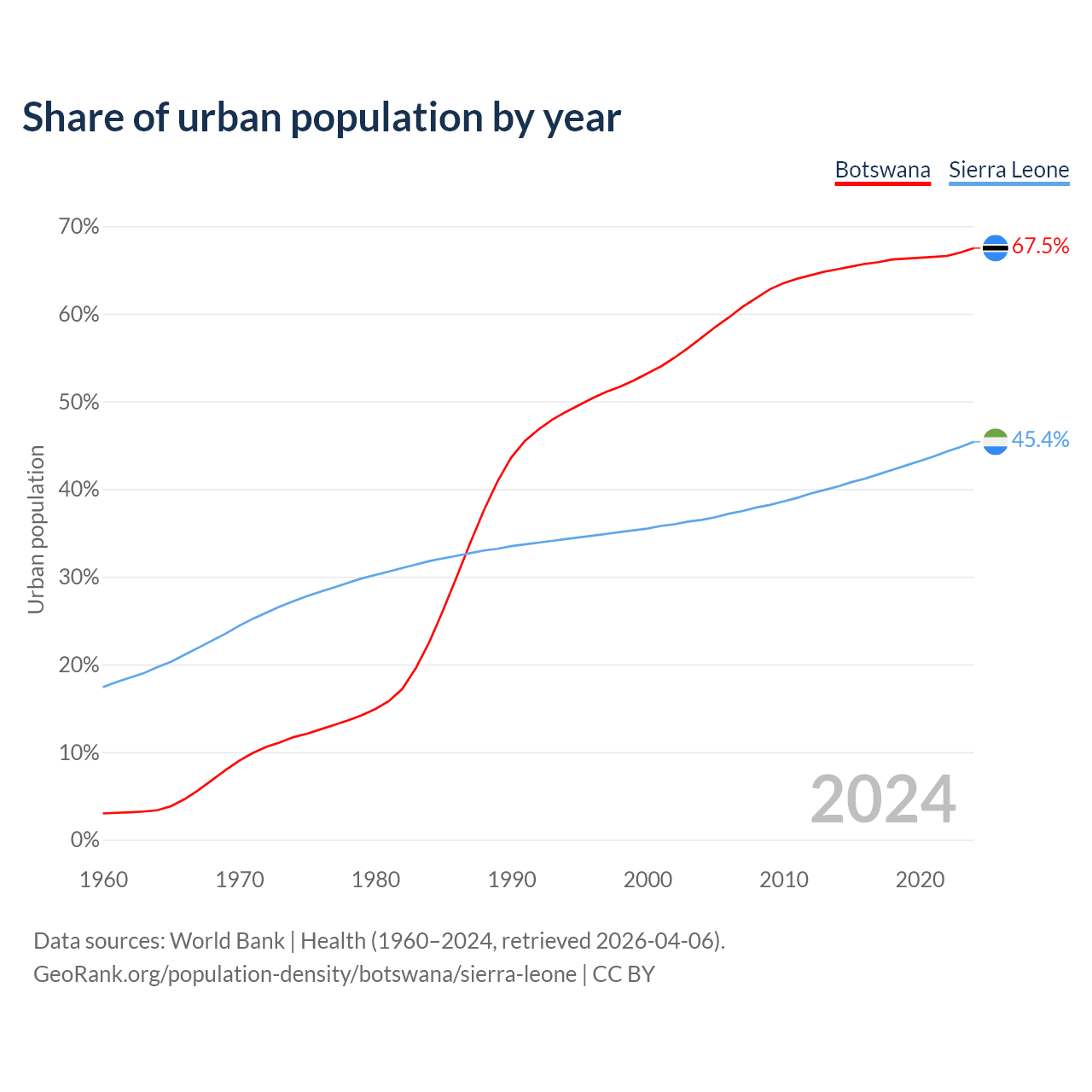 Share of urban population by year

Botswana Sierra Leone

Urban population

70%
60%
50%
40%
30%
20%
10%
0%

67.5%
45.4%

2024

1960 1970 1980 1990 2000 2010 2020

Data sources: World Bank | Health (1960–2024, retrieved 2026-04-06).
GeoRank.org/population-density/botswana/sierra-leone | CC BY